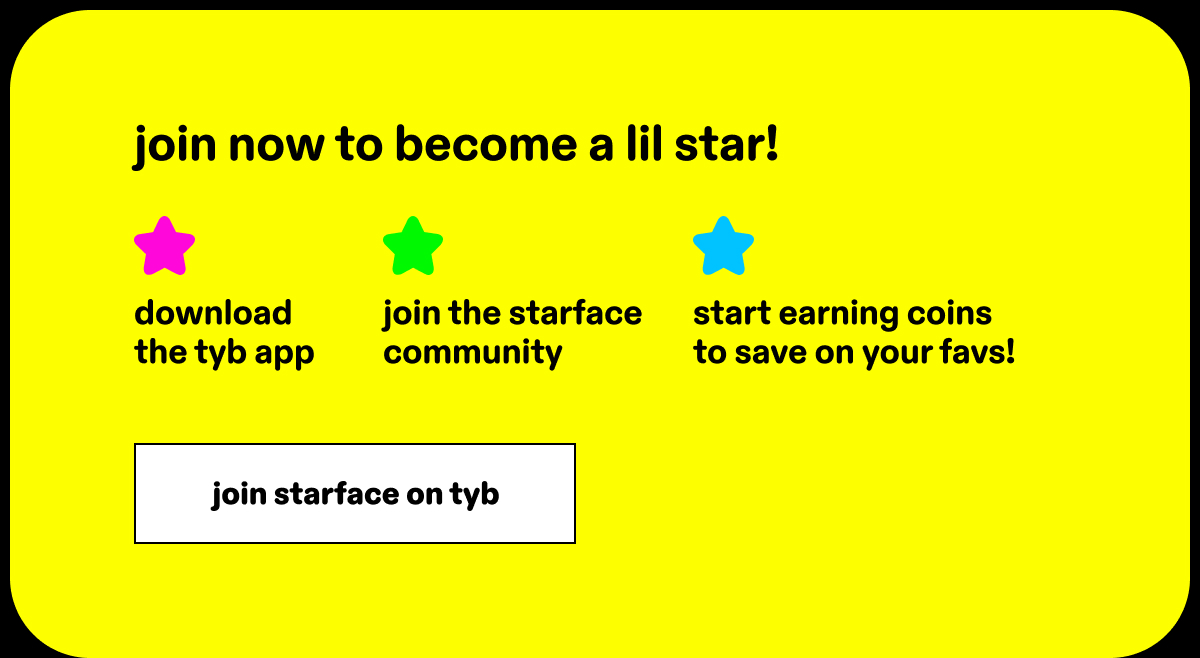 join now to become a lil star!

download the tyb app

join the starface community

start earning coins to save on your favs!

join starface on tyb